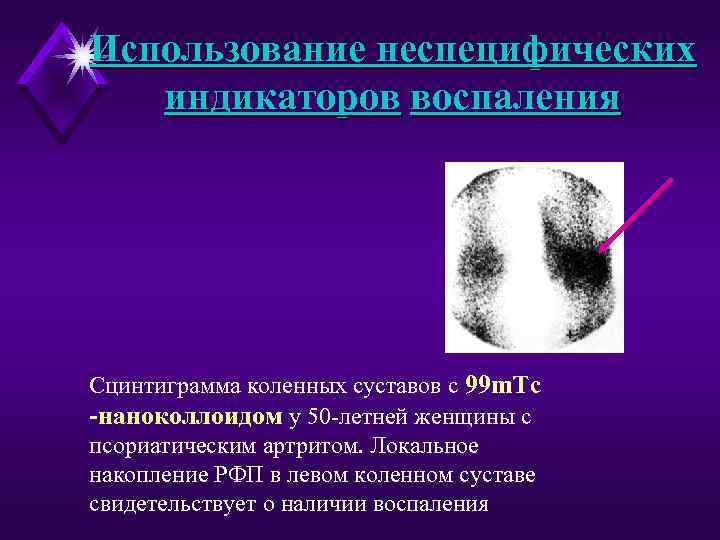 Использование неспецифических индикаторов воспаления

Сцинтиграмма коленных суставов с 99mTc -наноколлоидом у 50-летней женщины с псориатическим артритом. Локальное накопление РФП в левом коленном суставе свидетельствует о наличии воспаления